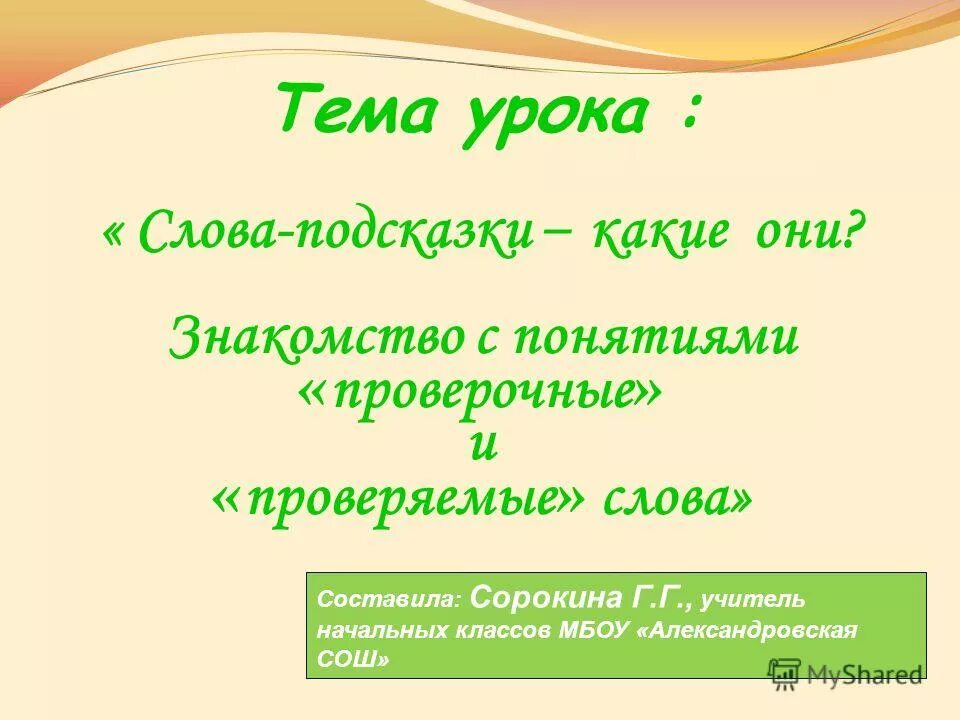 Тема урока :

« Слова-подсказки – какие они?

Знакомство с понятиями «проверочные» и «проверяемые» слова»

Составила: Сорокина Г.Г., учитель начальных классов МБОУ «Александровская СОШ»

MyShared